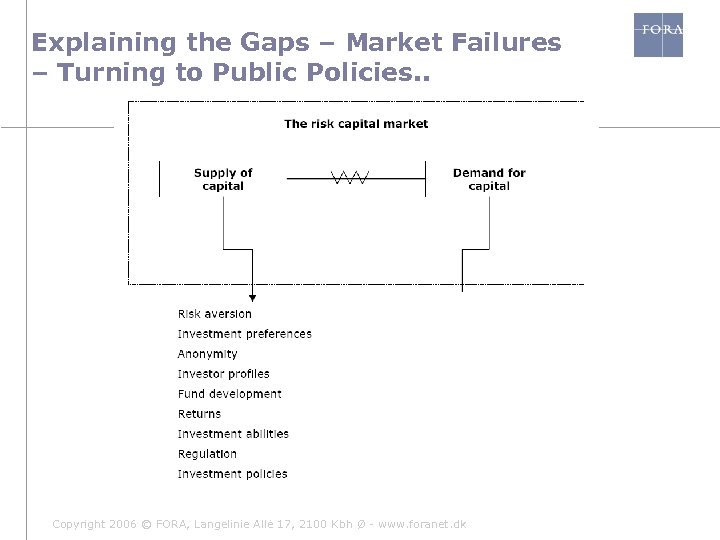 Explaining the Gaps – Market Failures – Turning to Public Policies..

FORA

The risk capital market

Supply of capital

Demand for capital

Risk aversion
Investment preferences
Anonymity
Investor profiles
Fund development
Returns
Investment abilities
Regulation
Investment policies

Copyright 2006 © FORA, Langelinie Allé 17, 2100 Kbh Ø - www.foranet.dk